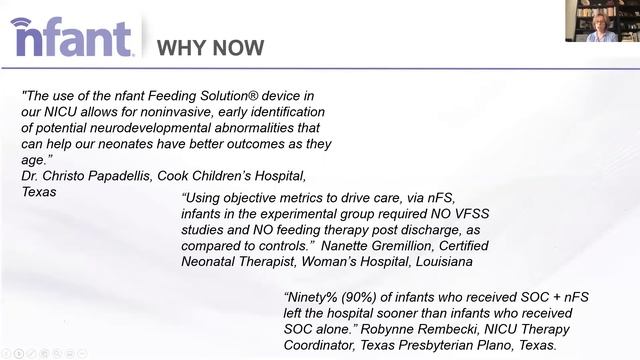 nfant

WHY NOW

"The use of the nfant Feeding Solution® device in our NICU allows for noninvasive, early identification of potential neurodevelopmental abnormalities that can help our neonates have better outcomes as they age."
Dr. Christo Papadellis, Cook Children's Hospital, Texas

"Using objective metrics to drive care, via nFS, infants in the experimental group required NO VFSS studies and NO feeding therapy post discharge, as compared to controls." Nanette Gremillion, Certified Neonatal Therapist, Woman's Hospital, Louisiana

"Ninety% (90%) of infants who received SOC + nFS left the hospital sooner than infants who received SOC alone." Robynne Rembecki, NICU Therapy Coordinator, Texas Presbyterian Plano, Texas.